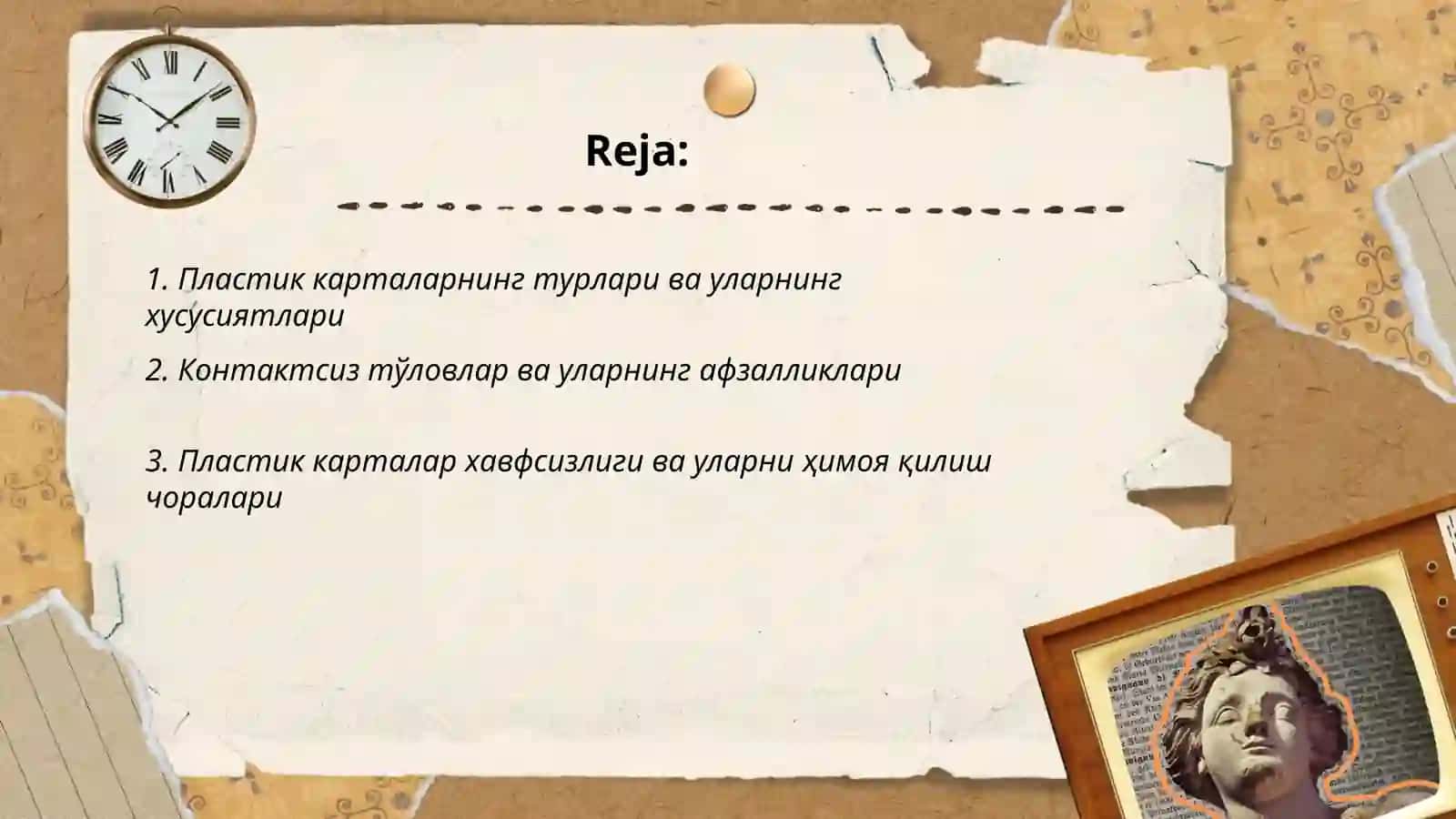 Reja:

1. Пластик карталарнинг турлари ва уларнинг хусусиятлари

2. Контактсиз тўловлар ва уларнинг афзалликлари

3. Пластик карталар хавфсизлиги ва уларни ҳимоя қилиш чоралари